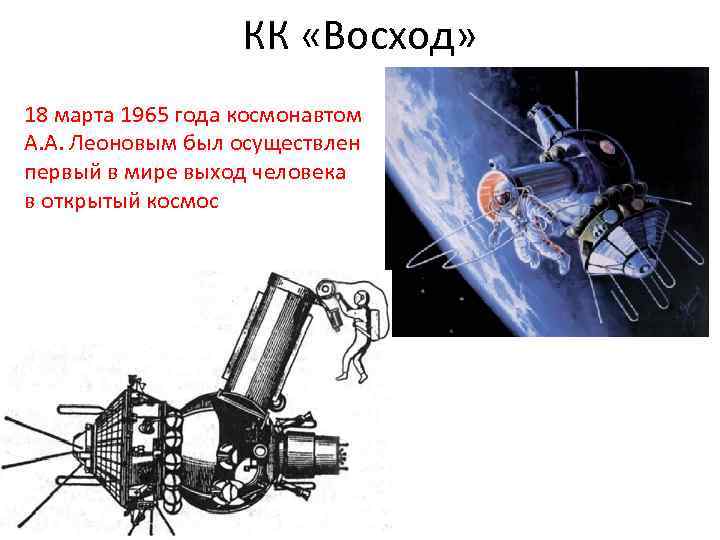 КК «Восход»

18 марта 1965 года космонавтом А.А. Леоновым был осуществлен первый в мире выход человека в открытый космос